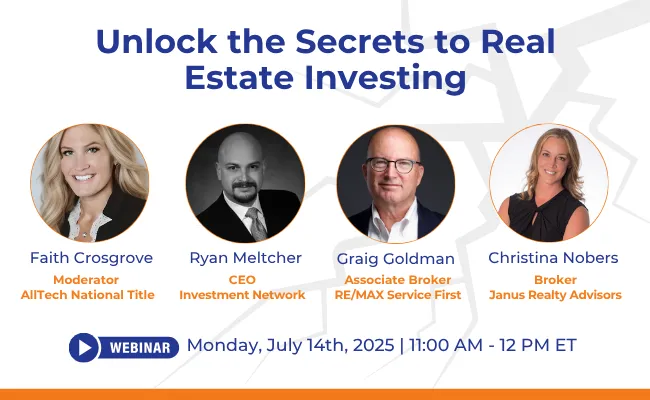 Unlock the Secrets to Real Estate Investing

Faith Crosgrove
Moderator
AllTech National Title

Ryan Meltcher
CEO
Investment Network

Graig Goldman
Associate Broker
RE/MAX Service First

Christina Nobers
Broker
Janus Realty Advisors

WEBINAR Monday, July 14th, 2025 | 11:00 AM - 12 PM ET